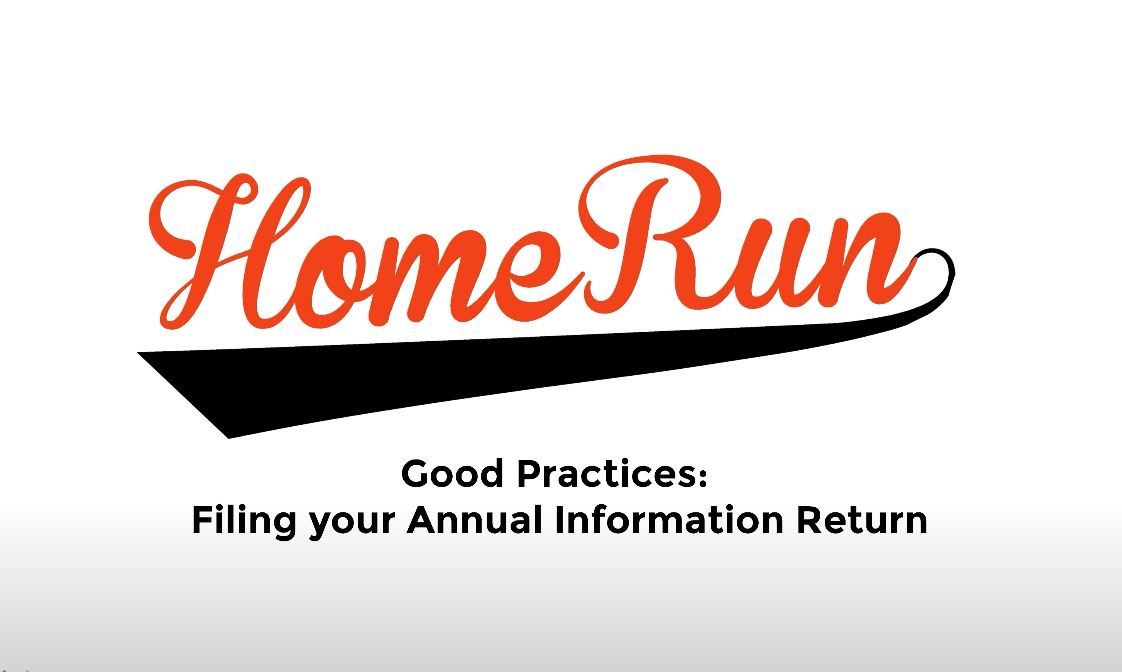 HomeRun

Good Practices:
Filing your Annual Information Return